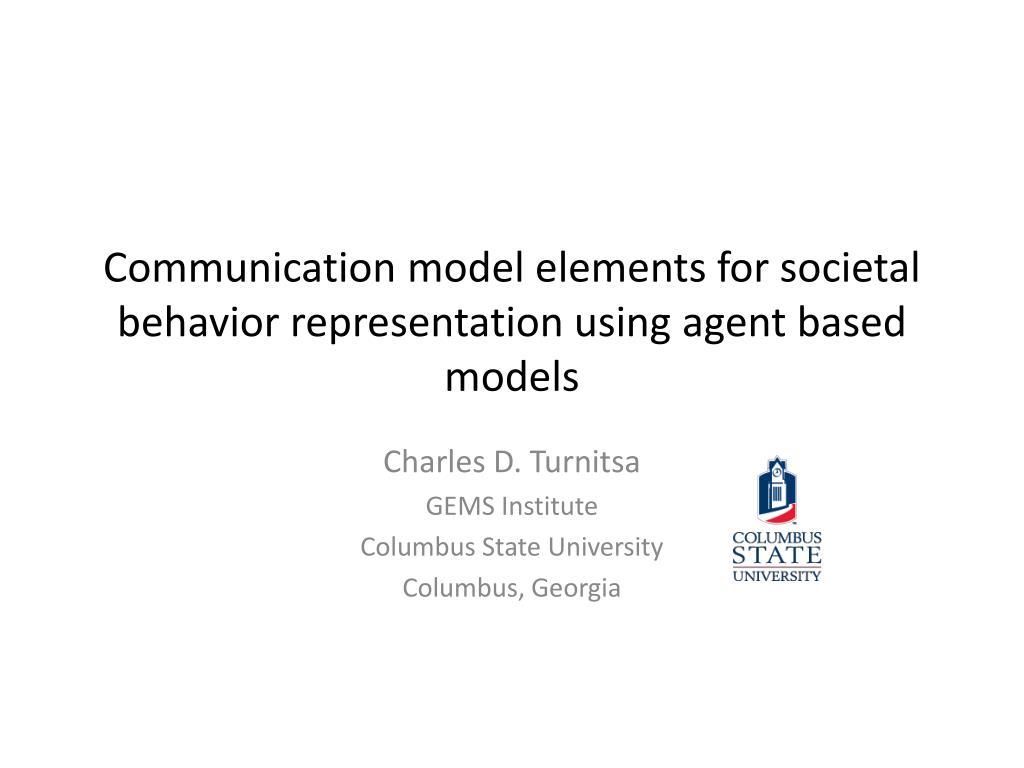 Communication model elements for societal behavior representation using agent based models

Charles D. Turnitsa
GEMS Institute
Columbus State University
Columbus, Georgia

COLUMBUS
STATE
UNIVERSITY